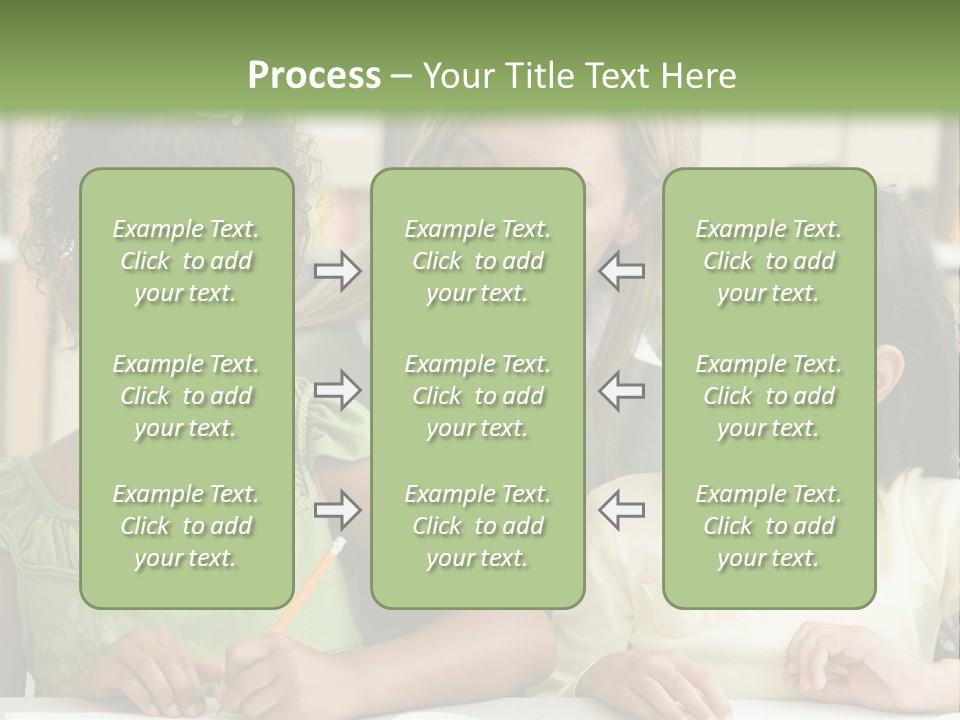 Process – Your Title Text Here

Example Text. Click to add your text.

Example Text. Click to add your text.

Example Text. Click to add your text.

Example Text. Click to add your text.

Example Text. Click to add your text.

Example Text. Click to add your text.

Example Text. Click to add your text.

Example Text. Click to add your text.

Example Text. Click to add your text.